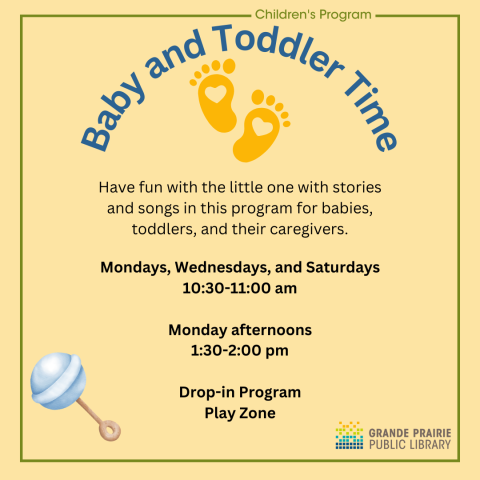 Children's Program

Baby and Toddler Time

Have fun with the little one with stories and songs in this program for babies, toddlers, and their caregivers.

Mondays, Wednesdays, and Saturdays
10:30-11:00 am

Monday afternoons
1:30-2:00 pm

Drop-in Program
Play Zone

GRANDE PRAIRIE
PUBLIC LIBRARY